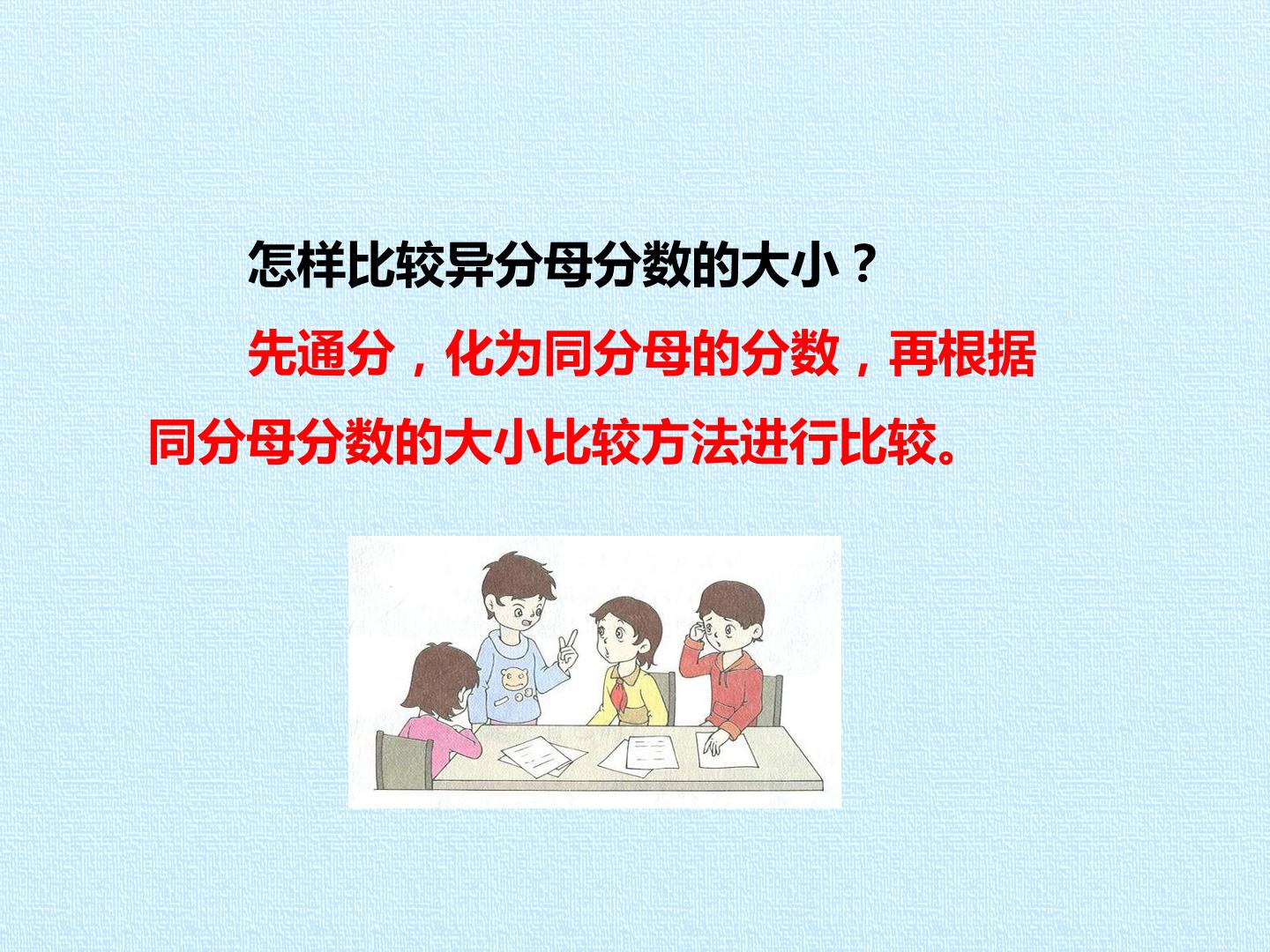 怎样比较异分母分数的大小？

先通分，化为同分母的分数，再根据同分母分数的大小比较方法进行比较。